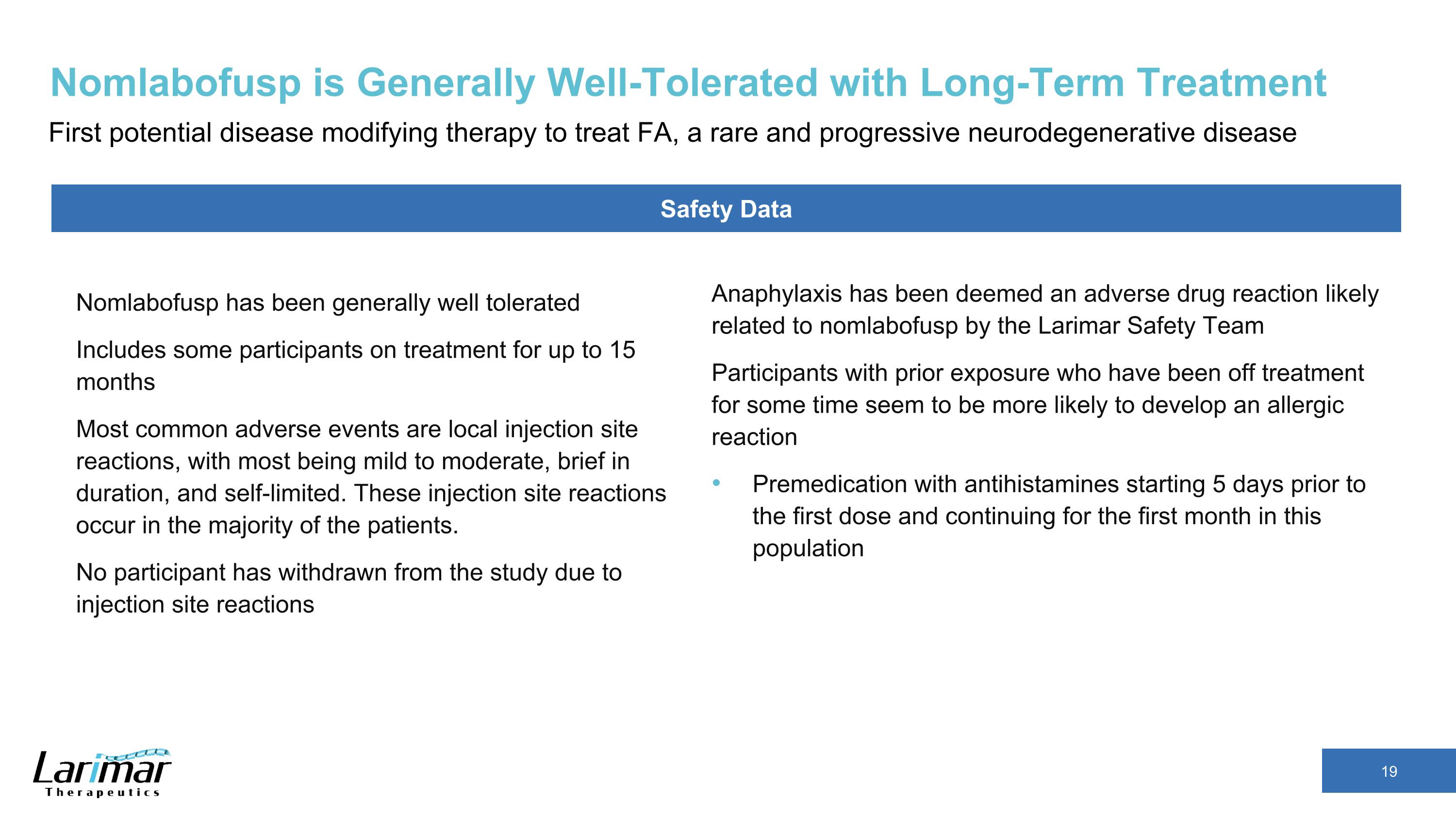 Nomlabofusp is Generally Well-Tolerated with Long-Term Treatment

First potential disease modifying therapy to treat FA, a rare and progressive neurodegenerative disease

Safety Data

Nomlabofusp has been generally well tolerated

Includes some participants on treatment for up to 15 months

Most common adverse events are local injection site reactions, with most being mild to moderate, brief in duration, and self-limited. These injection site reactions occur in the majority of the patients.

No participant has withdrawn from the study due to injection site reactions

Anaphylaxis has been deemed an adverse drug reaction likely related to nomlabofusp by the Larimar Safety Team

Participants with prior exposure who have been off treatment for some time seem to be more likely to develop an allergic reaction

• Premedication with antihistamines starting 5 days prior to the first dose and continuing for the first month in this population

Larimar Therapeutics

19